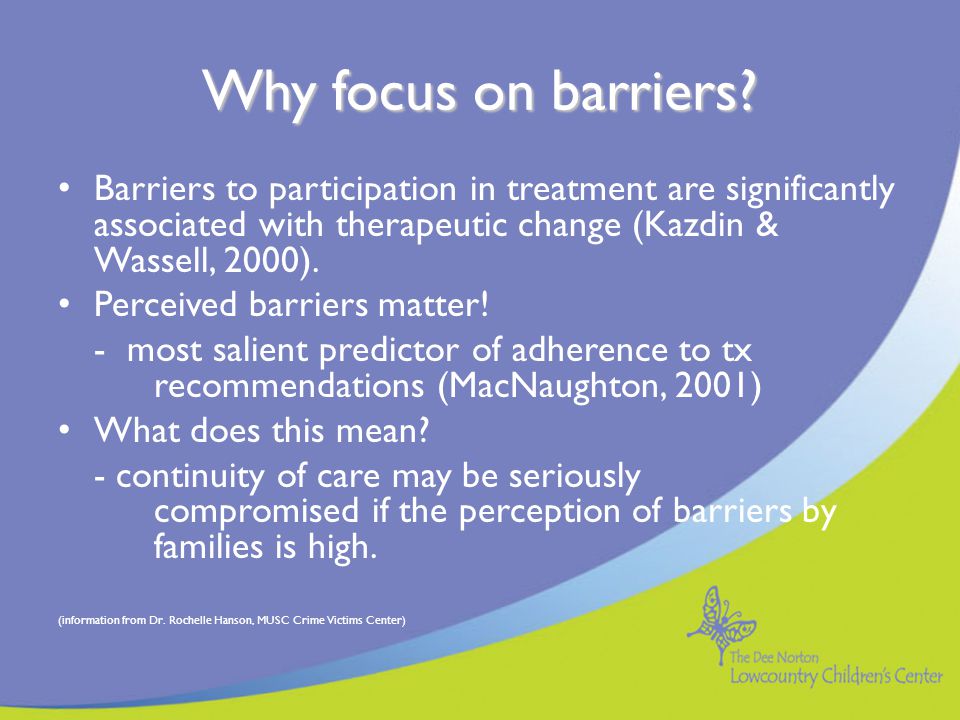 Why focus on barriers?

• Barriers to participation in treatment are significantly associated with therapeutic change (Kazdin & Wassell, 2000).

• Perceived barriers matter!

- most salient predictor of adherence to tx recommendations (MacNaughton, 2001)

• What does this mean?

- continuity of care may be seriously compromised if the perception of barriers by families is high.

(information from Dr. Rochelle Hanson, MUSC Crime Victims Center)

The Dee Norton
Lowcountry Children's Center